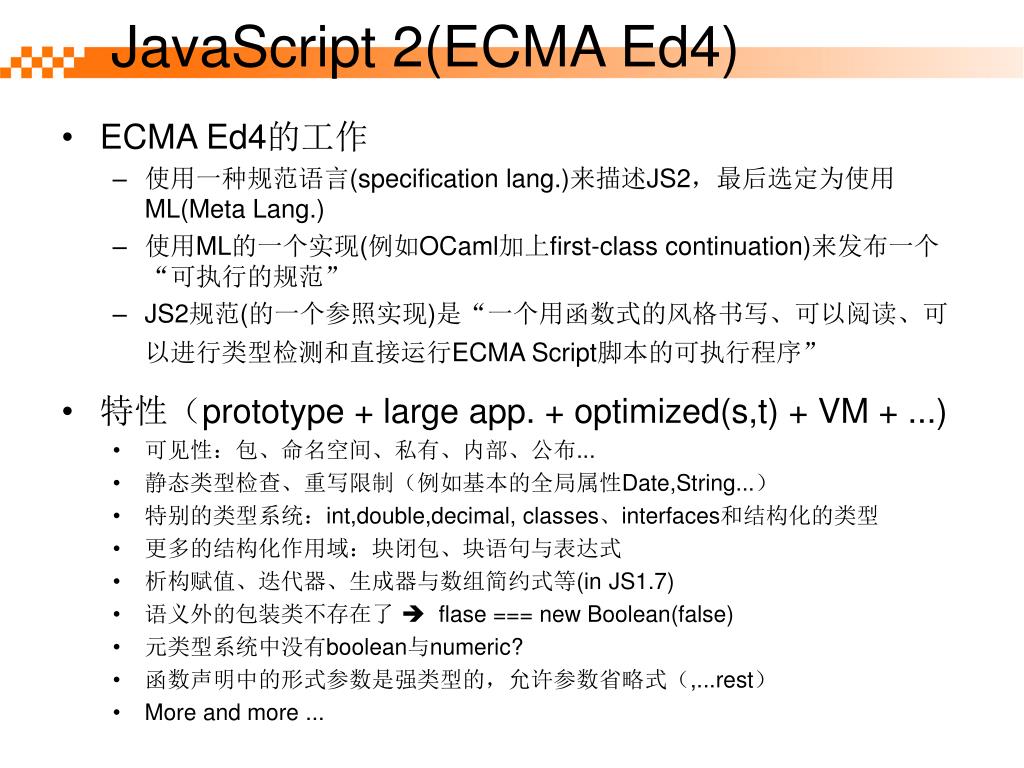 JavaScript 2(ECMA Ed4)

• ECMA Ed4的工作
– 使用一种规范语言(specification lang.)来描述JS2，最后选定为使用ML(Meta Lang.)
– 使用ML的一个实现(例如OCaml加上first-class continuation)来发布一个“可执行的规范”
– JS2规范(的一个参照实现)是“一个用函数式的风格书写、可以阅读、可以进行类型检测和直接运行ECMA Script脚本的可执行程序”

• 特性（prototype + large app. + optimized(s,t) + VM + ...)
• 可见性：包、命名空间、私有、内部、公布...
• 静态类型检查、重写限制（例如基本的全局属性Date,String...）
• 特别的类型系统：int,double,decimal, classes、interfaces和结构化的类型
• 更多的结构化作用域：块闭包、块语句与表达式
• 析构赋值、迭代器、生成器与数组简约式等(in JS1.7)
• 语义外的包装类不存在了 ➔ flase === new Boolean(false)
• 元类型系统中没有boolean与numeric?
• 函数声明中的形式参数是强类型的，允许参数省略式（,...rest）
• More and more ...